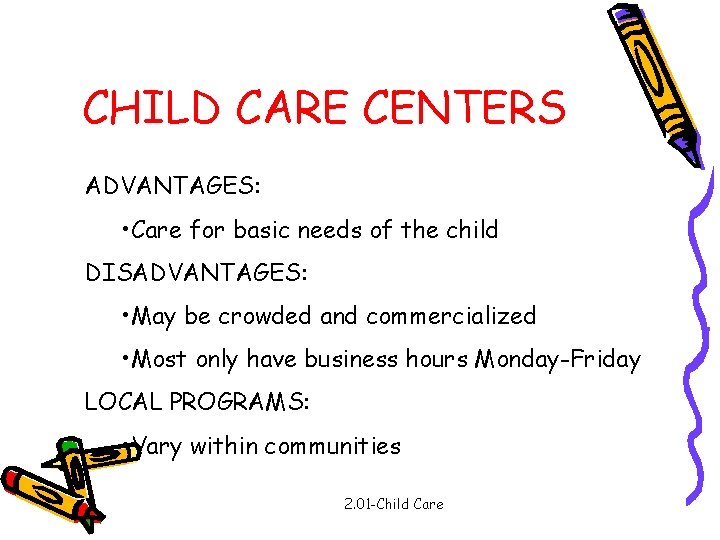 CHILD CARE CENTERS

ADVANTAGES:

•Care for basic needs of the child

DISADVANTAGES:

•May be crowded and commercialized

•Most only have business hours Monday-Friday

LOCAL PROGRAMS:

•Vary within communities

2.01-Child Care